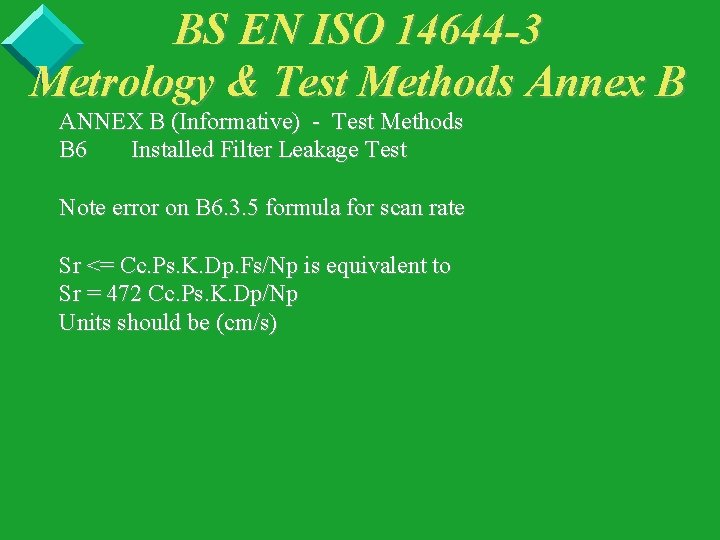 BS EN ISO 14644-3
Metrology & Test Methods Annex B

ANNEX B (Informative) - Test Methods
B6 Installed Filter Leakage Test

Note error on B6.3.5 formula for scan rate

Sr <= Cc.Ps.K.Dp.Fs/Np is equivalent to
Sr = 472 Cc.Ps.K.Dp/Np
Units should be (cm/s)